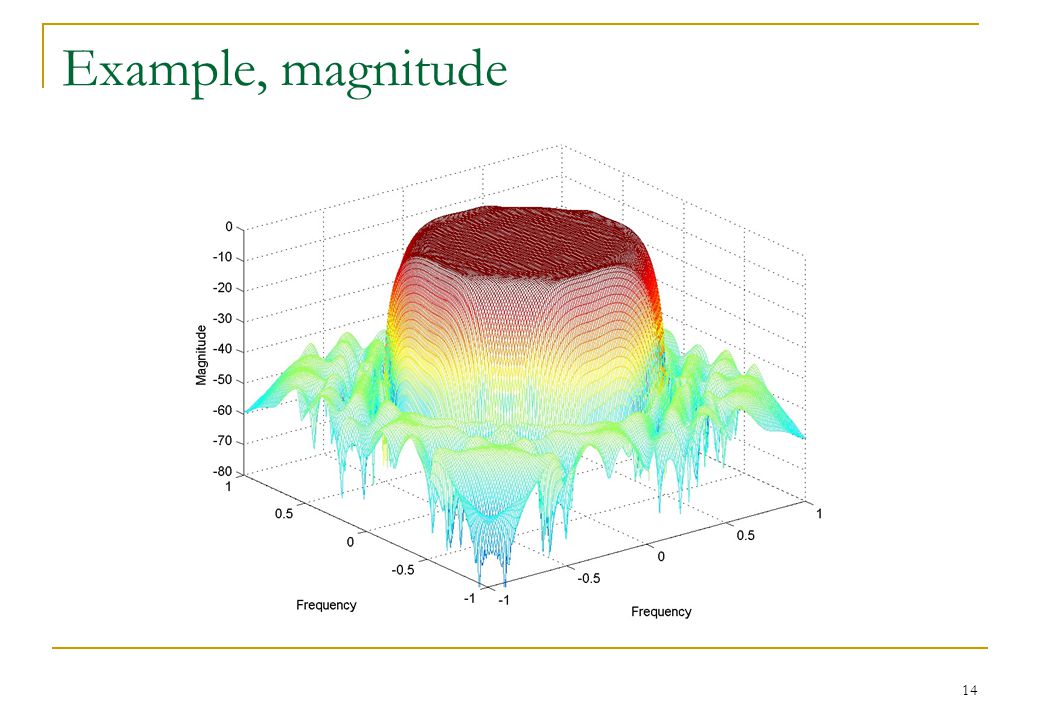 Example, magnitude

0
-10
-20
-30
-40
-50
-60
-70
-80
Magnitude

1
0.5
0
-0.5
-1
Frequency

-1
-0.5
0
0.5
1
Frequency

14